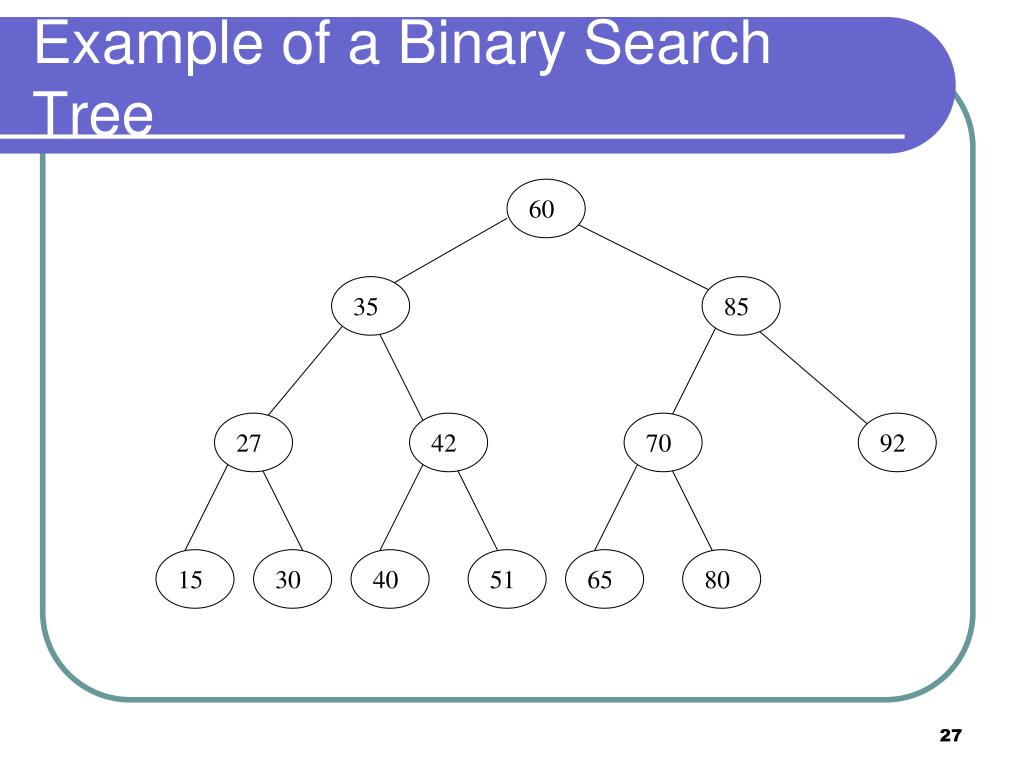 Example of a Binary Search Tree

60

35

85

27

42

70

92

15

30

40

51

65

80

27